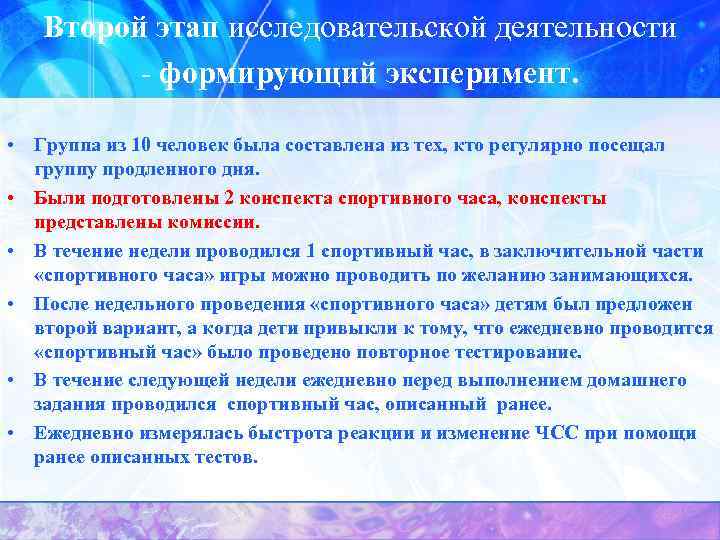 Второй этап исследовательской деятельности - формирующий эксперимент.

• Группа из 10 человек была составлена из тех, кто регулярно посещал группу продленного дня.
• Были подготовлены 2 конспекта спортивного часа, конспекты представлены комиссии.
• В течение недели проводился 1 спортивный час, в заключительной части «спортивного часа» игры можно проводить по желанию занимающихся.
• После недельного проведения «спортивного часа» детям был предложен второй вариант, а когда дети привыкли к тому, что ежедневно проводится «спортивный час» было проведено повторное тестирование.
• В течение следующей недели ежедневно перед выполнением домашнего задания проводился спортивный час, описанный ранее.
• Ежедневно измерялась быстрота реакции и изменение ЧСС при помощи ранее описанных тестов.